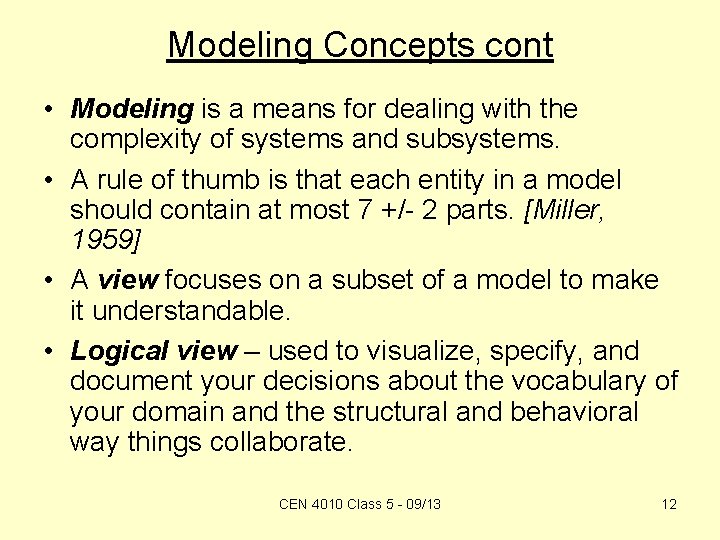 Modeling Concepts cont

• Modeling is a means for dealing with the complexity of systems and subsystems.

• A rule of thumb is that each entity in a model should contain at most 7 +/- 2 parts. [Miller, 1959]

• A view focuses on a subset of a model to make it understandable.

• Logical view – used to visualize, specify, and document your decisions about the vocabulary of your domain and the structural and behavioral way things collaborate.

CEN 4010 Class 5 - 09/13

12